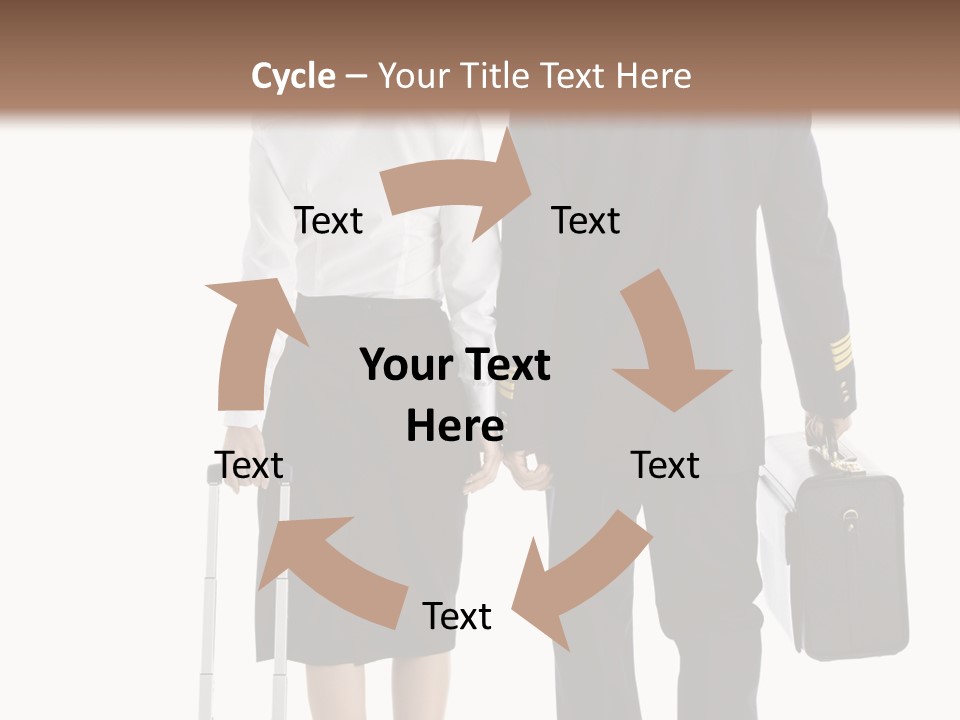 Cycle – Your Title Text Here

Text

Text

Your Text Here

Text

Text

Text